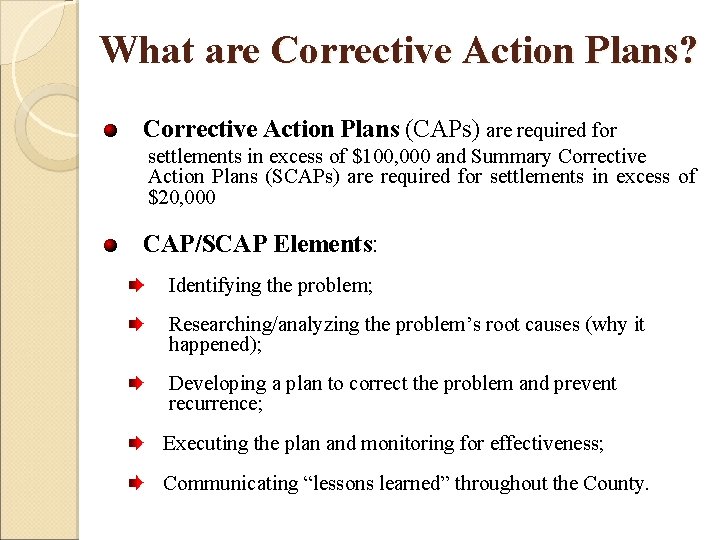 What are Corrective Action Plans?

Corrective Action Plans (CAPs) are required for settlements in excess of \$100,000 and Summary Corrective Action Plans (SCAPs) are required for settlements in excess of \$20,000

CAP/SCAP Elements:

Identifying the problem;

Researching/analyzing the problem’s root causes (why it happened);

Developing a plan to correct the problem and prevent recurrence;

Executing the plan and monitoring for effectiveness;

Communicating “lessons learned” throughout the County.